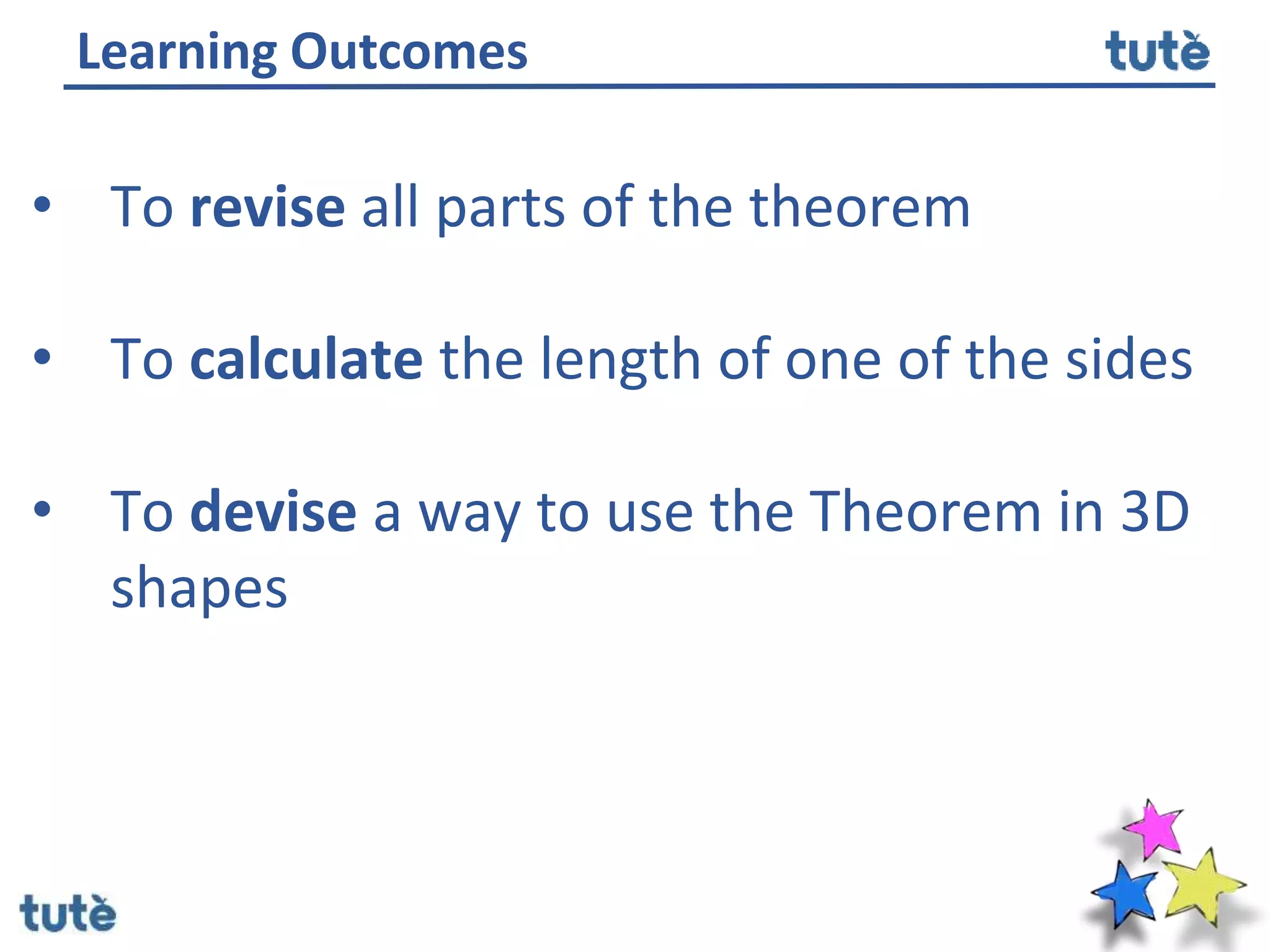 Learning Outcomes

tutè

• To revise all parts of the theorem

• To calculate the length of one of the sides

• To devise a way to use the Theorem in 3D shapes

tutè